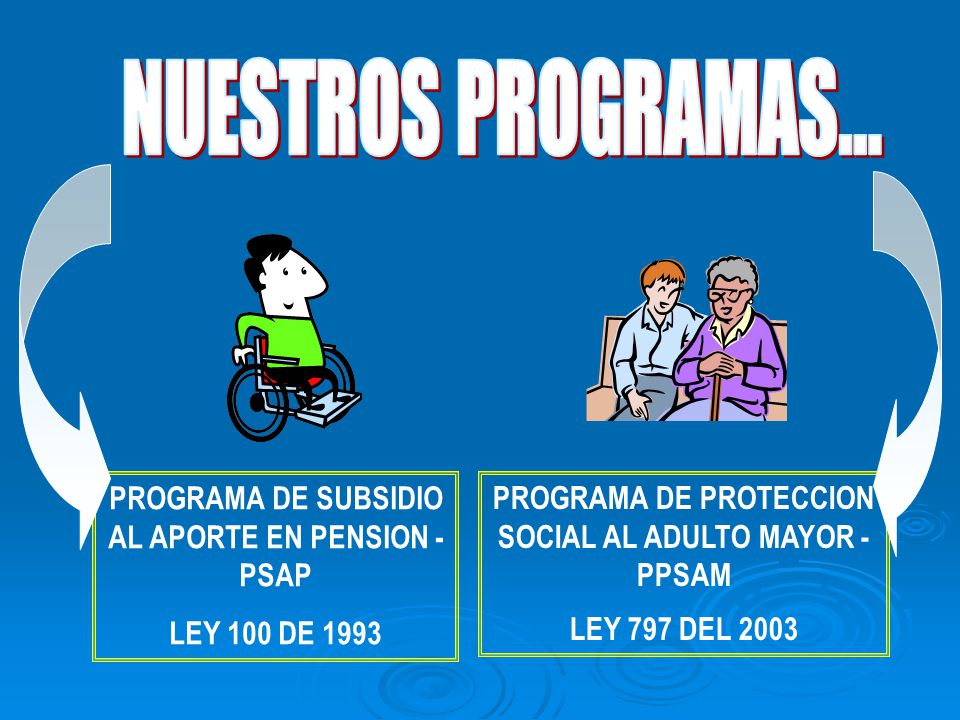 NUESTROS PROGRAMAS...

PROGRAMA DE SUBSIDIO AL APORTE EN PENSION - PSAP

LEY 100 DE 1993

PROGRAMA DE PROTECCION SOCIAL AL ADULTO MAYOR - PPSAM

LEY 797 DEL 2003